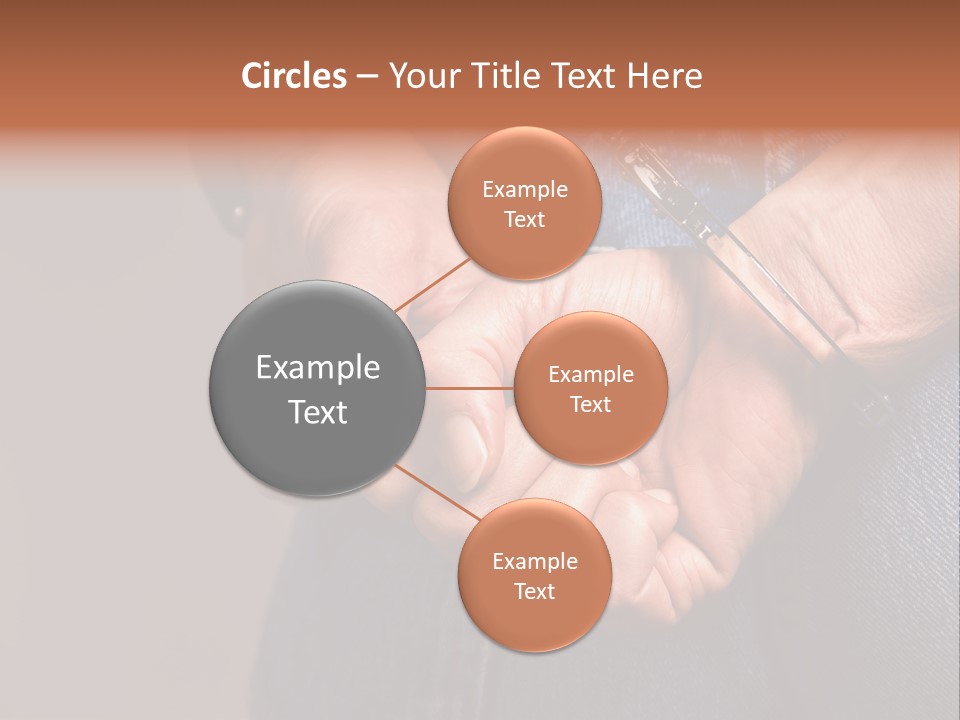 Circles – Your Title Text Here

Example Text

Example Text

Example Text

Example Text